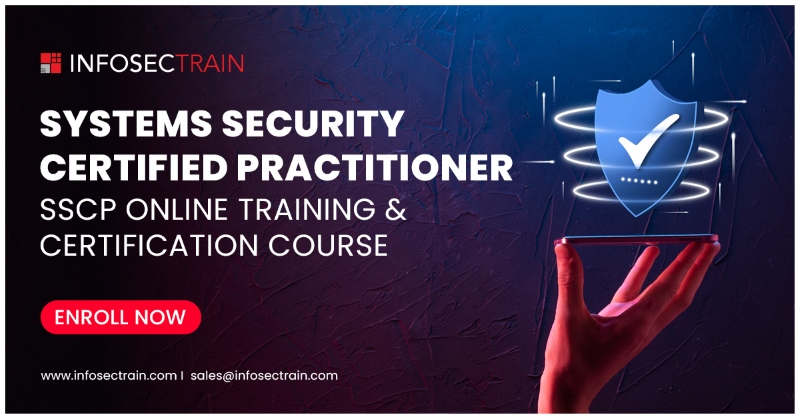 INFOSECTRAIN

SYSTEMS SECURITY CERTIFIED PRACTITIONER

SSCP ONLINE TRAINING & CERTIFICATION COURSE

ENROLL NOW

www.infosectrain.com | sales@infosectrain.com